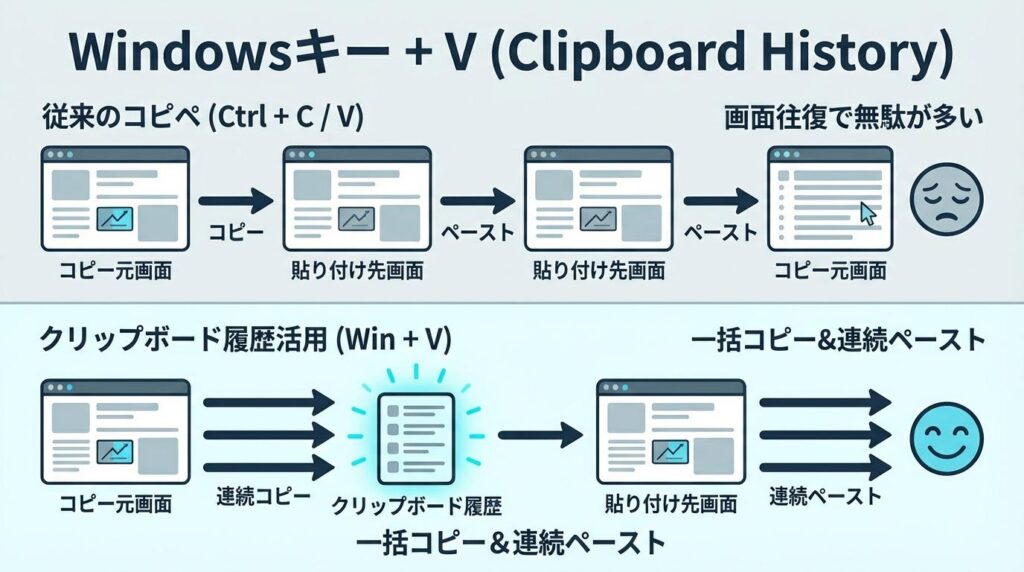 Windowsキー + V (Clipboard History)

従来のコピペ (Ctrl + C / V)

画面往復で無駄が多い

コピー元画面

コピー

貼り付け先画面

ペースト

貼り付け先画面

ペースト

コピー元画面

クリップボード履歴活用 (Win + V)

一括コピー&連続ペースト

コピー元画面

連続コピー

クリップボード履歴

貼り付け先画面

連続ペースト

一括コピー＆連続ペースト